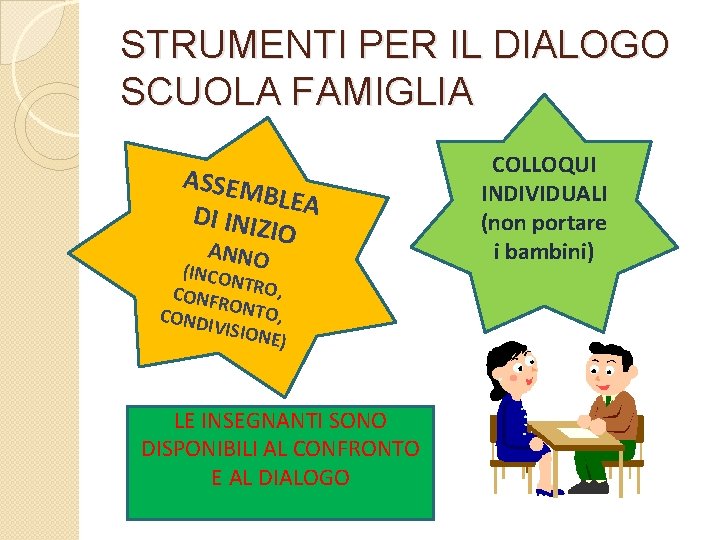 STRUMENTI PER IL DIALOGO SCUOLA FAMIGLIA

ASSEMBLEA DI INIZIO ANNO (INCONTRO, CONFRONTO, CONDIVISIONE)

COLLOQUI INDIVIDUALI (non portare i bambini)

LE INSEGNANTI SONO DISPONIBILI AL CONFRONTO E AL DIALOGO